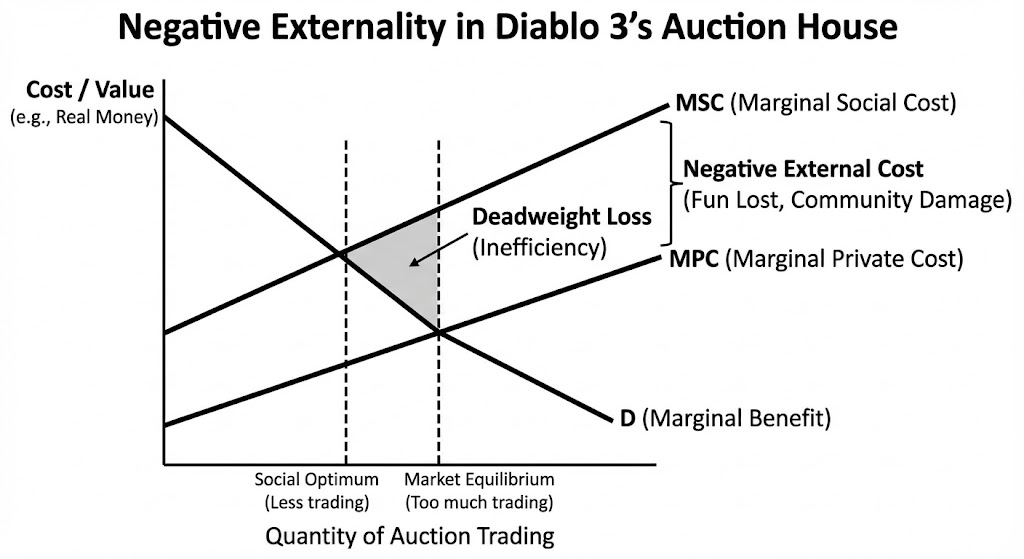 Negative Externality in Diablo 3's Auction House

Cost / Value
(e.g., Real Money)

MSC (Marginal Social Cost)

Negative External Cost
(Fun Lost, Community Damage)

Deadweight Loss
(Inefficiency)

MPC (Marginal Private Cost)

D (Marginal Benefit)

Social Optimum
(Less trading)

Market Equilibrium
(Too much trading)

Quantity of Auction Trading